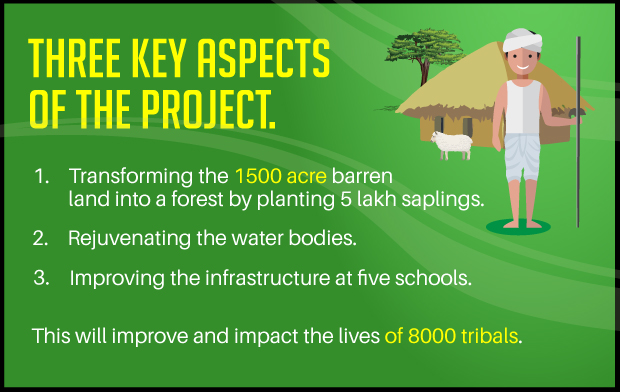 THREE KEY ASPECTS OF THE PROJECT.

1. Transforming the 1500 acre barren land into a forest by planting 5 lakh saplings.

2. Rejuvenating the water bodies.

3. Improving the infrastructure at five schools.

This will improve and impact the lives of 8000 tribals.